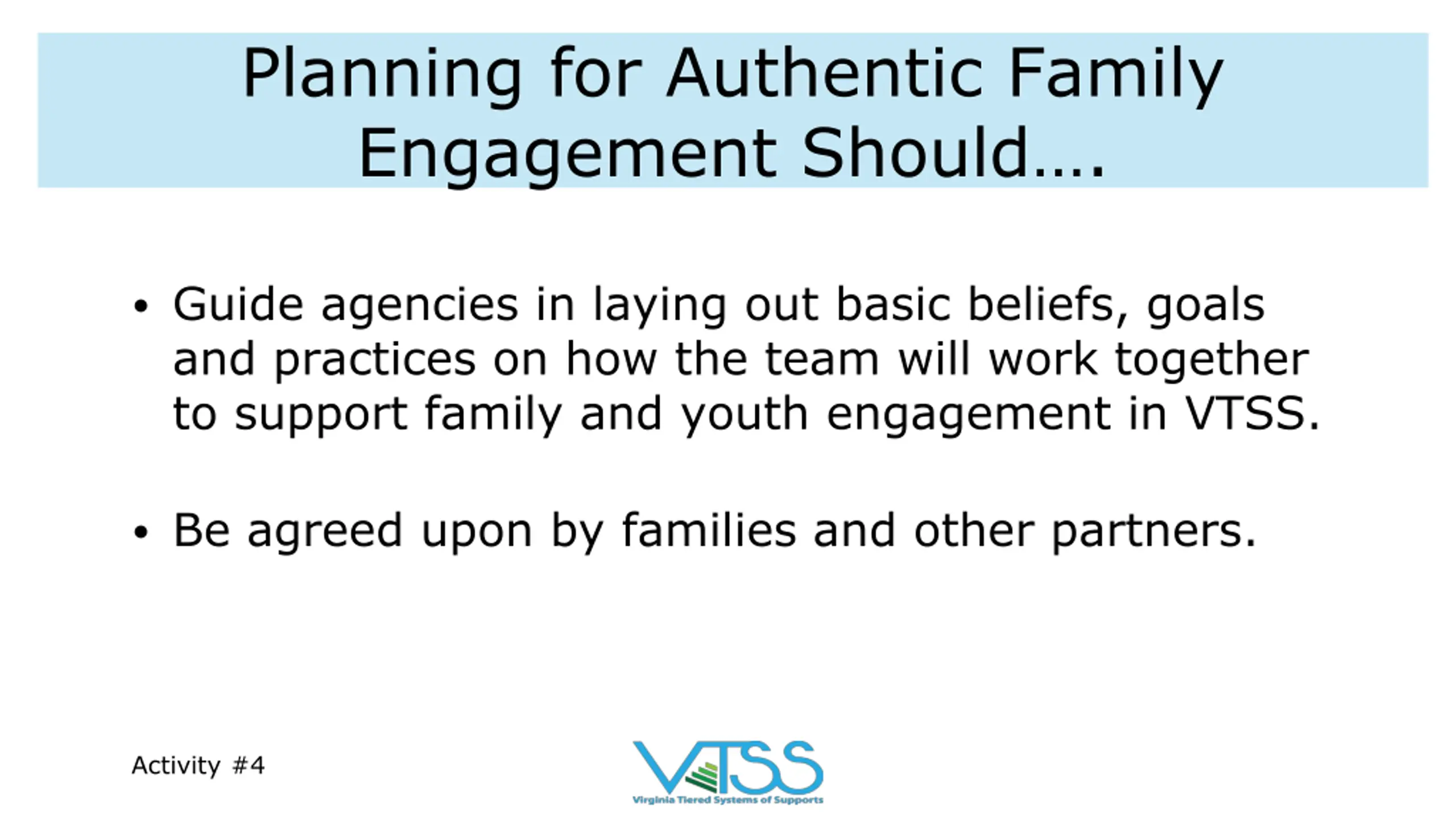 Planning for Authentic Family Engagement Should….

• Guide agencies in laying out basic beliefs, goals and practices on how the team will work together to support family and youth engagement in VTSS.

• Be agreed upon by families and other partners.

Activity #4

VTSS
Virginia Tiered Systems of Supports